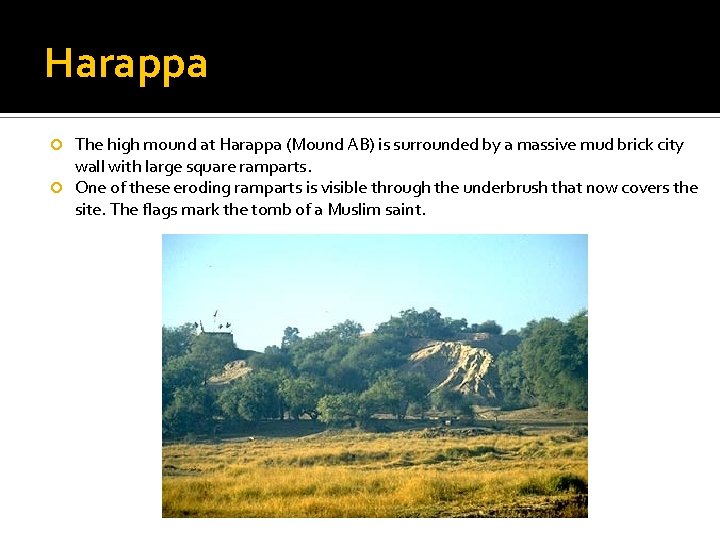 Harappa

The high mound at Harappa (Mound AB) is surrounded by a massive mud brick city wall with large square ramparts.

One of these eroding ramparts is visible through the underbrush that now covers the site. The flags mark the tomb of a Muslim saint.